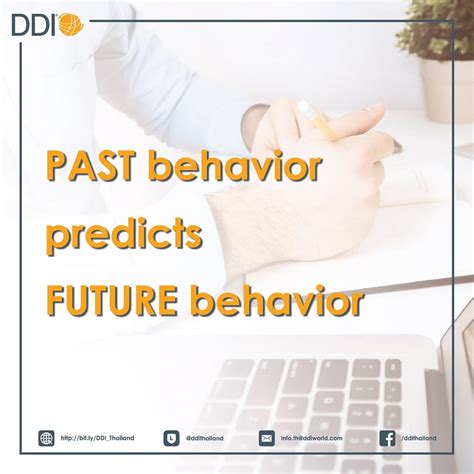 DDI

PAST behavior predicts FUTURE behavior

http://bit.ly/DDI_Thailand @ddithailand info.th@ddiworld.com /ddithailand